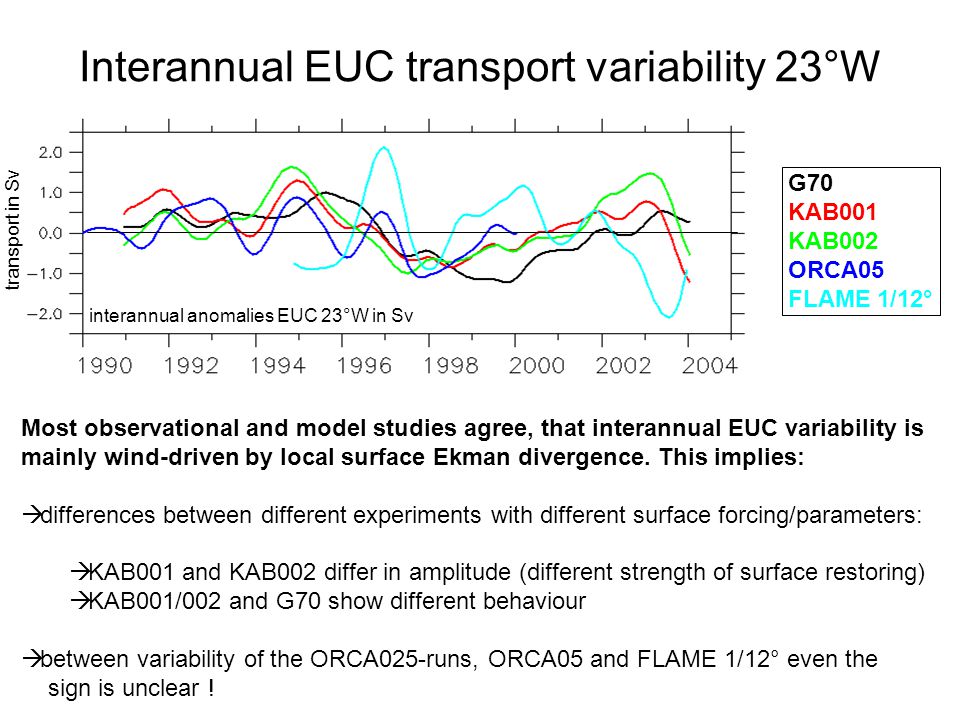 Interannual EUC transport variability 23°W

transport in Sv

2.0
1.0
0.0
−1.0
−2.0

interannual anomalies EUC 23°W in Sv

1990 1992 1994 1996 1998 2000 2002 2004

G70
KAB001
KAB002
ORCA05
FLAME 1/12°

Most observational and model studies agree, that interannual EUC variability is mainly wind-driven by local surface Ekman divergence. This implies:

→differences between different experiments with different surface forcing/parameters:

→KAB001 and KAB002 differ in amplitude (different strength of surface restoring)
→KAB001/002 and G70 show different behaviour

→between variability of the ORCA025-runs, ORCA05 and FLAME 1/12° even the sign is unclear !